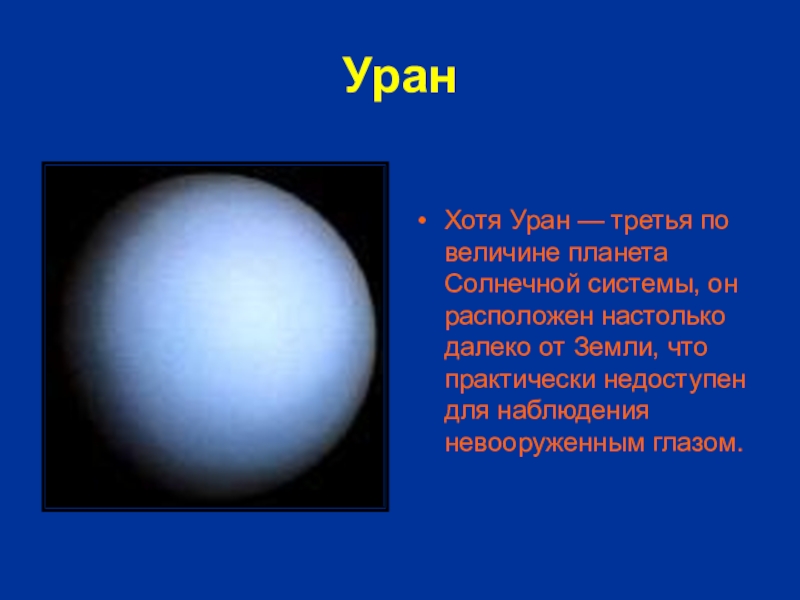 Уран

• Хотя Уран — третья по величине планета Солнечной системы, он расположен настолько далеко от Земли, что практически недоступен для наблюдения невооруженным глазом.